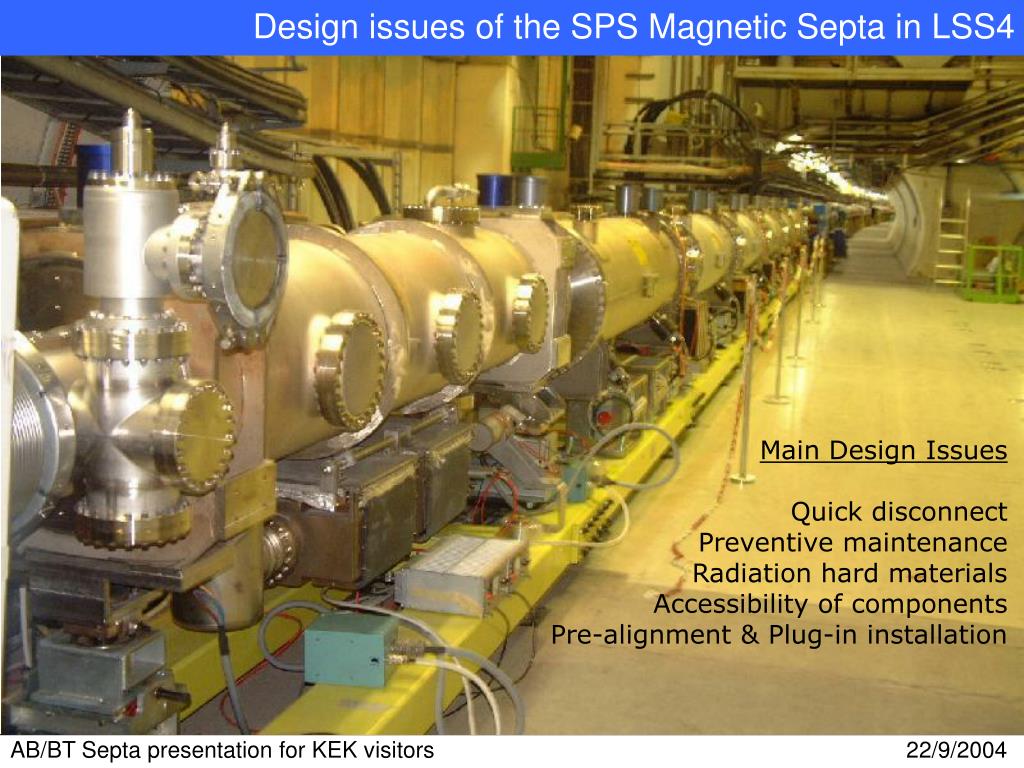 Design issues of the SPS Magnetic Septa in LSS4

Main Design Issues

Quick disconnect
Preventive maintenance
Radiation hard materials
Accessibility of components
Pre-alignment & Plug-in installation

AB/BT Septa presentation for KEK visitors

22/9/2004